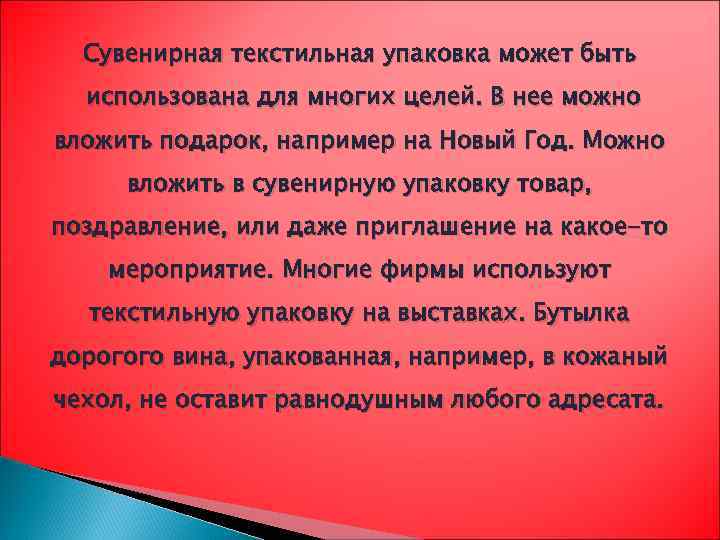 Сувенирная текстильная упаковка может быть использована для многих целей. В нее можно вложить подарок, например на Новый Год. Можно вложить в сувенирную упаковку товар, поздравление, или даже приглашение на какое-то мероприятие. Многие фирмы используют текстильную упаковку на выставках. Бутылка дорогого вина, упакованная, например, в кожаный чехол, не оставит равнодушным любого адресата.